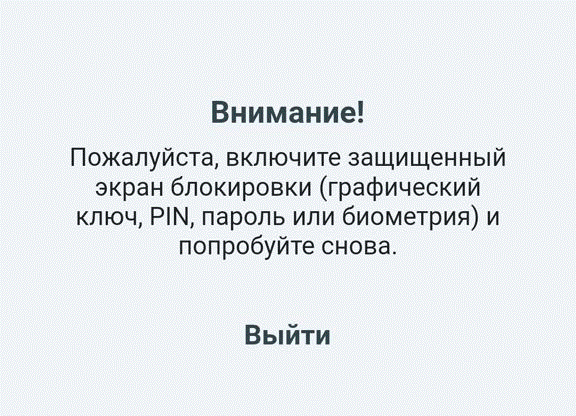 Внимание!

Пожалуйста, включите защищенный экран блокировки (графический ключ, PIN, пароль или биометрия) и попробуйте снова.

Выйти